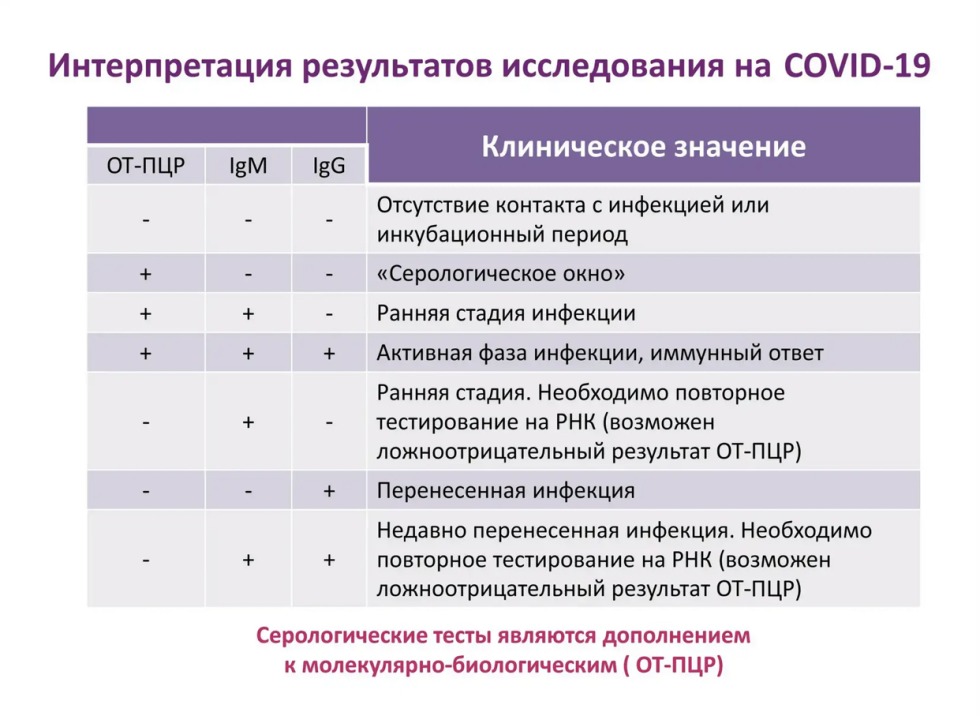 Интерпретация результатов исследования на COVID-19

| ОТ-ПЦР | IgM | IgG | Клиническое значение |
|---|---|---|---|
| - | - | - | Отсутствие контакта с инфекцией или инкубационный период |
| + | - | - | «Серологическое окно» |
| + | + | - | Ранняя стадия инфекции |
| + | + | + | Активная фаза инфекции, иммунный ответ |
| - | + | - | Ранняя стадия. Необходимо повторное тестирование на РНК (возможен ложноотрицательный результат ОТ-ПЦР) |
| - | - | + | Перенесенная инфекция |
| - | + | + | Недавно перенесенная инфекция. Необходимо повторное тестирование на РНК (возможен ложноотрицательный результат ОТ-ПЦР) |

Серологические тесты являются дополнением к молекулярно-биологическим ( ОТ-ПЦР)